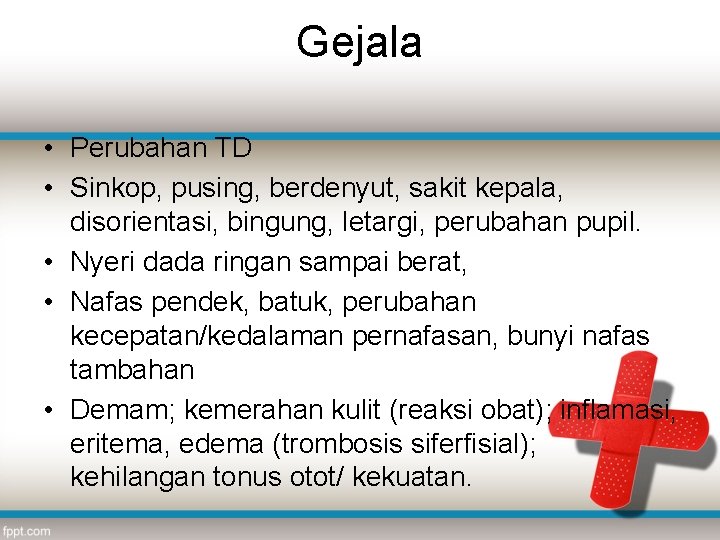 Gejala

• Perubahan TD
• Sinkop, pusing, berdenyut, sakit kepala, disorientasi, bingung, letargi, perubahan pupil.
• Nyeri dada ringan sampai berat,
• Nafas pendek, batuk, perubahan kecepatan/kedalaman pernafasan, bunyi nafas tambahan
• Demam; kemerahan kulit (reaksi obat); inflamasi, eritema, edema (trombosis siferfisial); kehilangan tonus otot/ kekuatan.

fppt.com